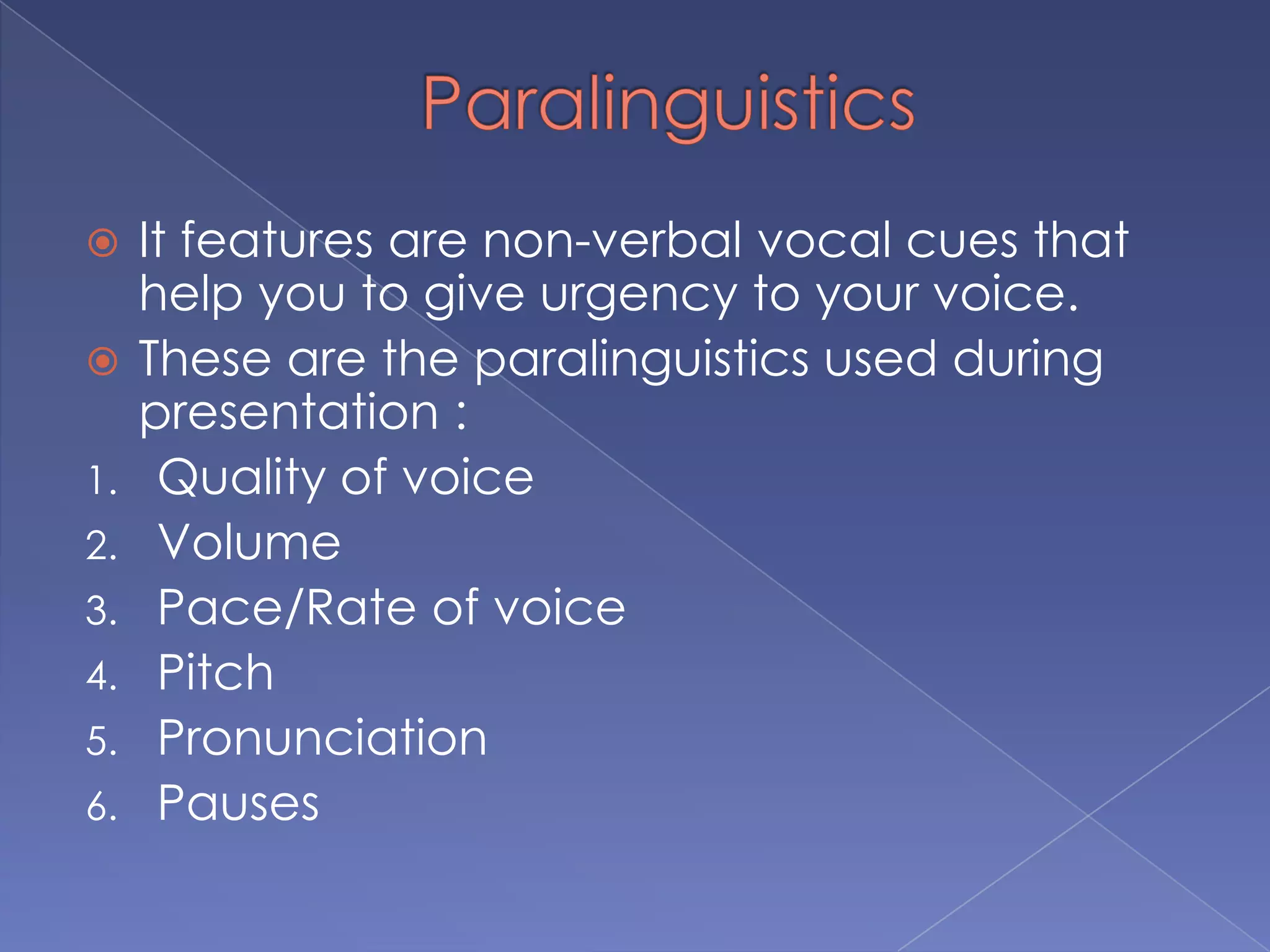 Paralinguistics

It features are non-verbal vocal cues that help you to give urgency to your voice.

These are the paralinguistics used during presentation :

1. Quality of voice
2. Volume
3. Pace/Rate of voice
4. Pitch
5. Pronunciation
6. Pauses